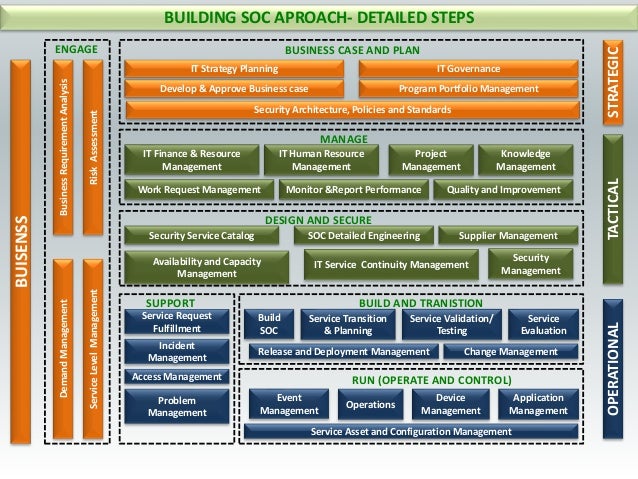 BUILDING SOC APROACH- DETAILED STEPS

BUISENSS

ENGAGE

Business Requirement Analysis

Risk Assessment

Demand Management

Service Level Management

BUSINESS CASE AND PLAN

IT Strategy Planning

IT Governance

Develop & Approve Business case

Program Portfolio Management

Security Architecture, Policies and Standards

MANAGE

IT Finance & Resource Management

IT Human Resource Management

Project Management

Knowledge Management

Work Request Management

Monitor &Report Performance

Quality and Improvement

DESIGN AND SECURE

Security Service Catalog

SOC Detailed Engineering

Supplier Management

Availability and Capacity Management

IT Service Continuity Management

Security Management

SUPPORT

Service Request Fulfillment

Incident Management

Access Management

Problem Management

BUILD AND TRANISTION

Build SOC

Service Transition & Planning

Service Validation/ Testing

Service Evaluation

Release and Deployment Management

Change Management

RUN (OPERATE AND CONTROL)

Event Management

Operations

Device Management

Application Management

Service Asset and Configuration Management

STRATEGIC

TACTICAL

OPERATIONAL